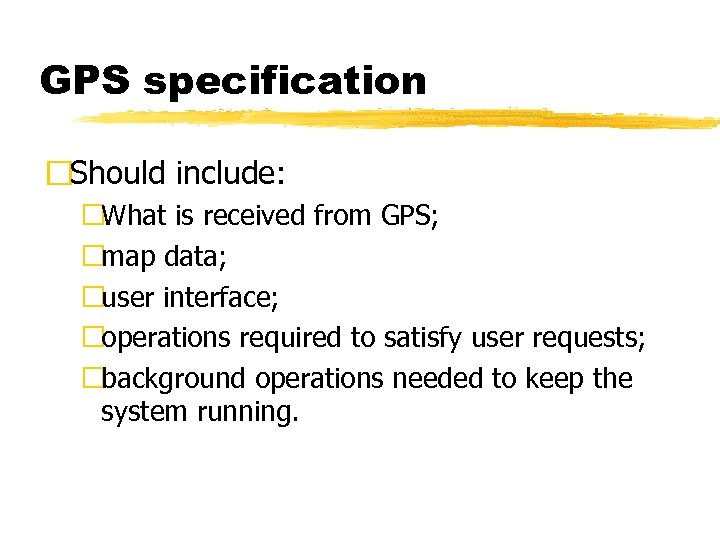 GPS specification

Should include:

What is received from GPS;

map data;

user interface;

operations required to satisfy user requests;

background operations needed to keep the system running.